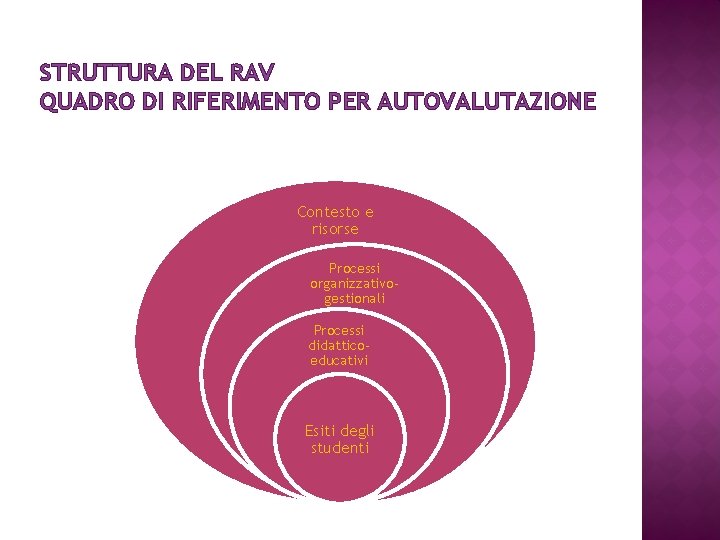 STRUTTURA DEL RAV
QUADRO DI RIFERIMENTO PER AUTOVALUTAZIONE

Contesto e risorse

Processi organizzativo-gestionali

Processi didattico-educativi

Esiti degli studenti